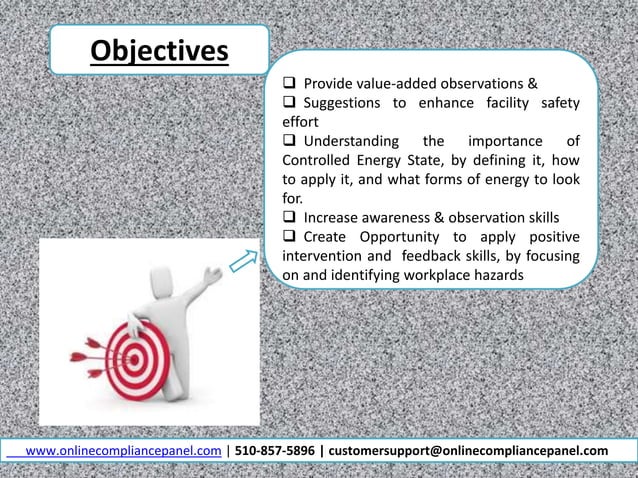 Objectives

❑ Provide value-added observations &
❑ Suggestions to enhance facility safety effort
❑ Understanding the importance of Controlled Energy State, by defining it, how to apply it, and what forms of energy to look for.
❑ Increase awareness & observation skills
❑ Create Opportunity to apply positive intervention and feedback skills, by focusing on and identifying workplace hazards

www.onlinecompliancepanel.com | 510-857-5896 | customersupport@onlinecompliancepanel.com